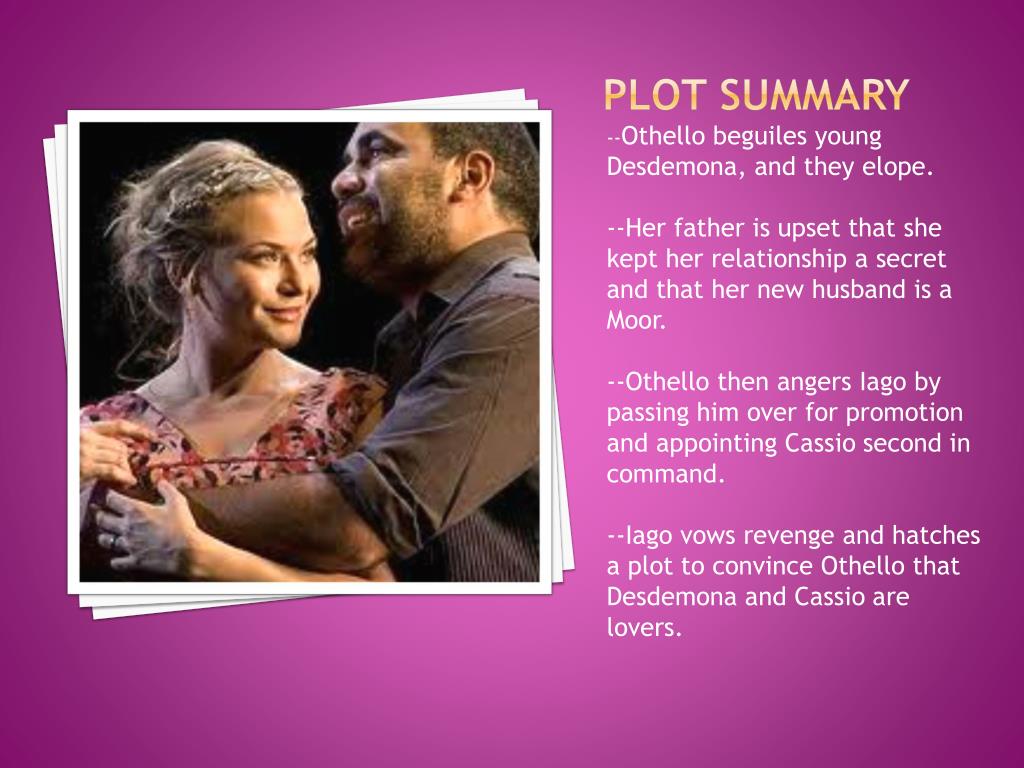 PLOT SUMMARY

--Othello beguiles young Desdemona, and they elope.

--Her father is upset that she kept her relationship a secret and that her new husband is a Moor.

--Othello then angers Iago by passing him over for promotion and appointing Cassio second in command.

--Iago vows revenge and hatches a plot to convince Othello that Desdemona and Cassio are lovers.